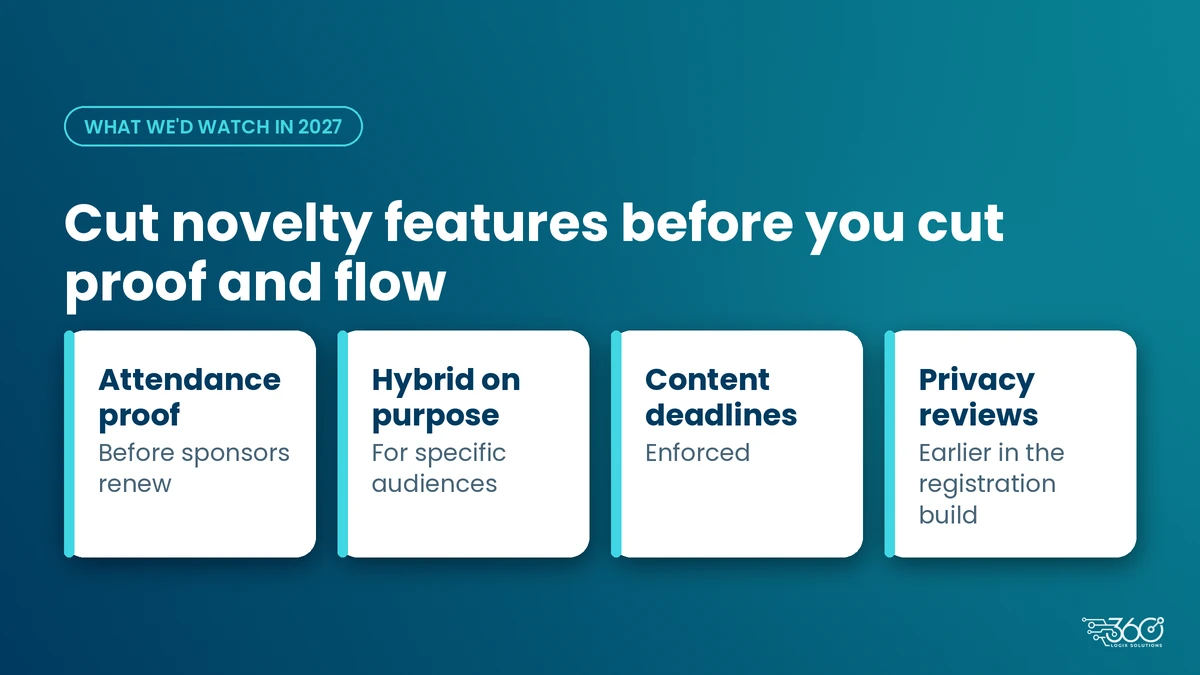 WHAT WE'D WATCH IN 2027

Cut novelty features before you cut proof and flow

Attendance proof
Before sponsors renew

Hybrid on purpose
For specific audiences

Content deadlines
Enforced

Privacy reviews
Earlier in the registration build

360
LOGIX SOLUTIONS